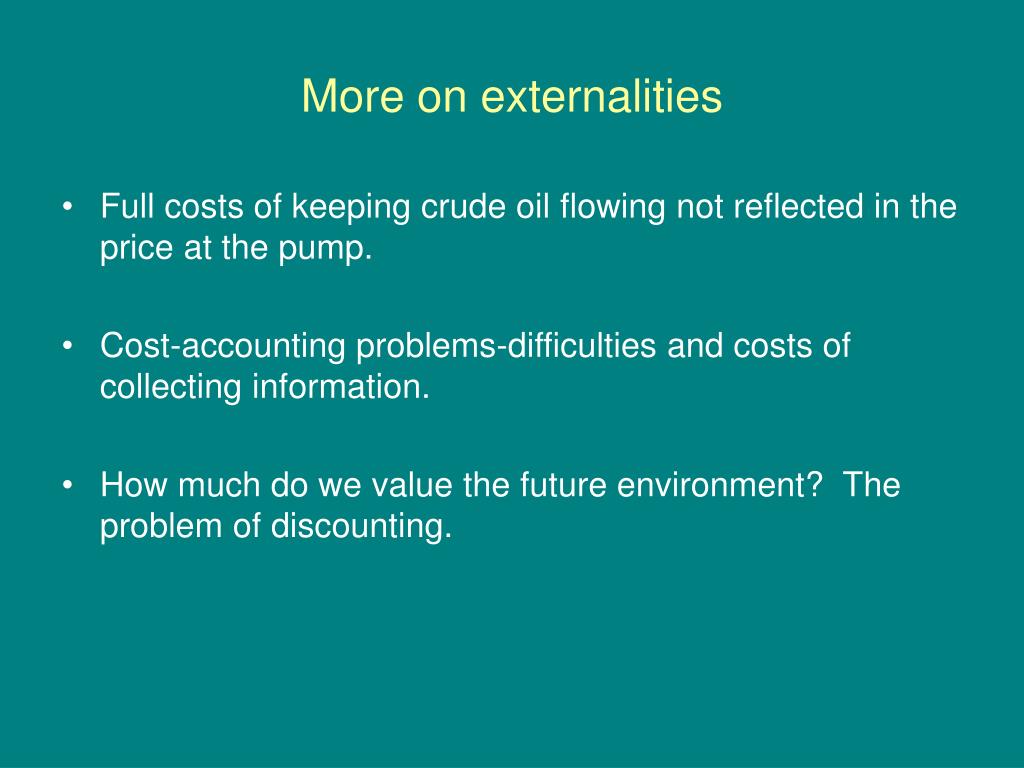 More on externalities

• Full costs of keeping crude oil flowing not reflected in the price at the pump.

• Cost-accounting problems-difficulties and costs of collecting information.

• How much do we value the future environment?  The problem of discounting.